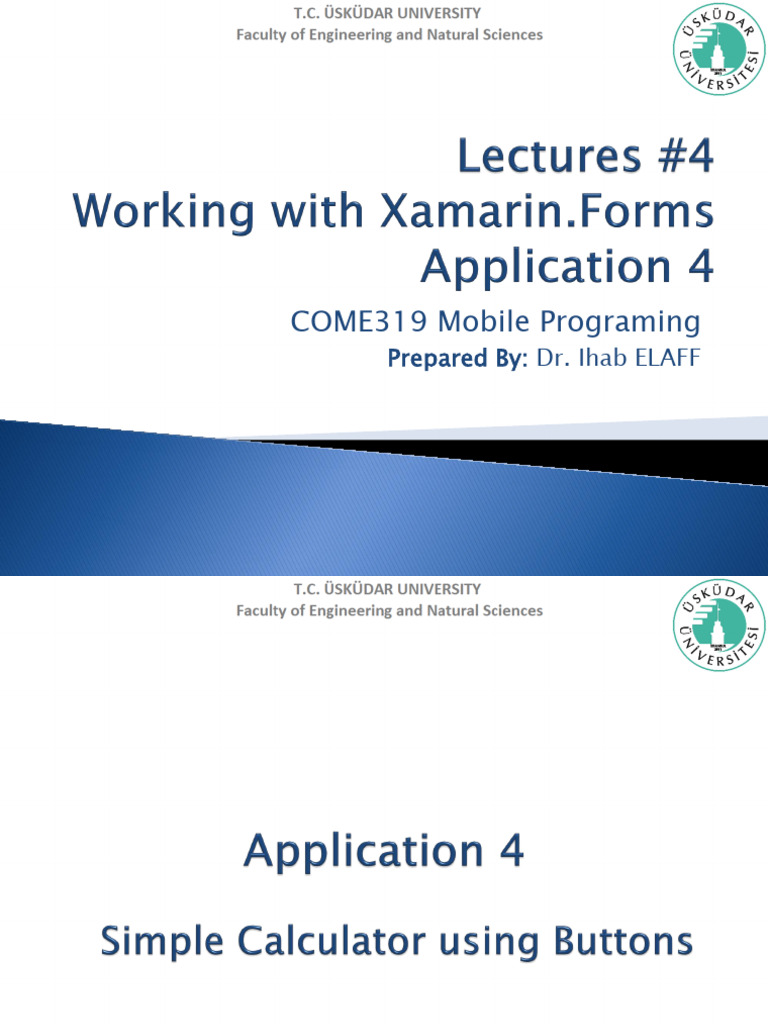 T.C. ÜSKÜDAR UNIVERSITY
Faculty of Engineering and Natural Sciences

ÜSKÜDAR ÜNİVERSİTESİ

Lectures #4
Working with Xamarin.Forms
Application 4

COME319 Mobile Programing
Prepared By: Dr. Ihab ELAFF

T.C. ÜSKÜDAR UNIVERSITY
Faculty of Engineering and Natural Sciences

ÜSKÜDAR ÜNİVERSİTESİ

Application 4

Simple Calculator using Buttons